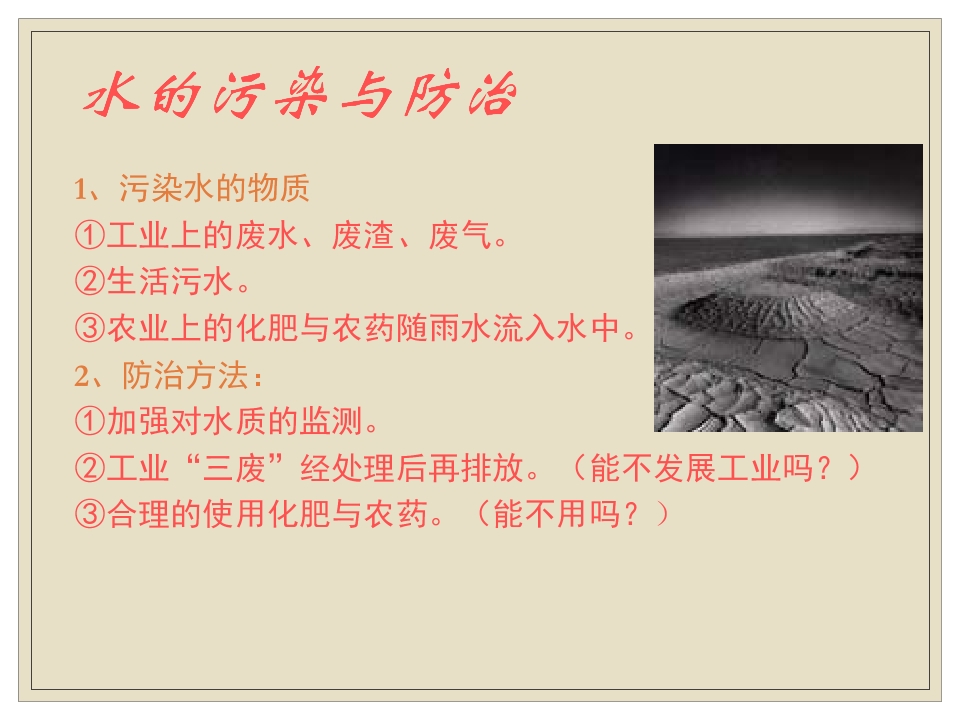 水的污染与防治

1、污染水的物质
①工业上的废水、废渣、废气。
②生活污水。
③农业上的化肥与农药随雨水流入水中。
2、防治方法：
①加强对水质的监测。
②工业“三废”经处理后再排放。（能不发展工业吗？）
③合理的使用化肥与农药。（能不用吗？）